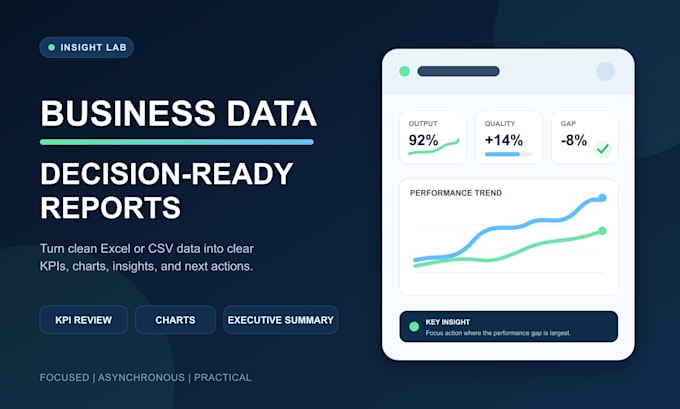 INSIGHT LAB

BUSINESS DATA

DECISION-READY REPORTS

Turn clean Excel or CSV data into clear KPIs, charts, insights, and next actions.

KPI REVIEW

CHARTS

EXECUTIVE SUMMARY

FOCUSED | ASYNCHRONOUS | PRACTICAL

OUTPUT
92%

QUALITY
+14%

GAP
-8%

PERFORMANCE TREND

KEY INSIGHT
Focus action where the performance gap is largest.